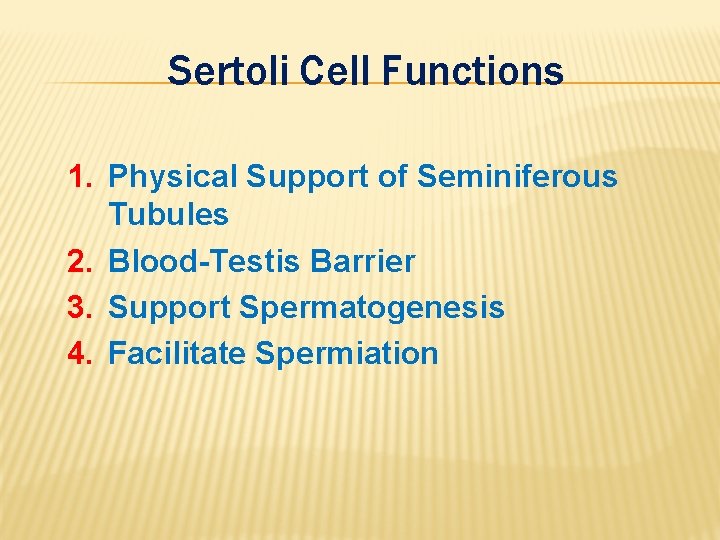 Sertoli Cell Functions

1. Physical Support of Seminiferous Tubules
2. Blood-Testis Barrier
3. Support Spermatogenesis
4. Facilitate Spermiation